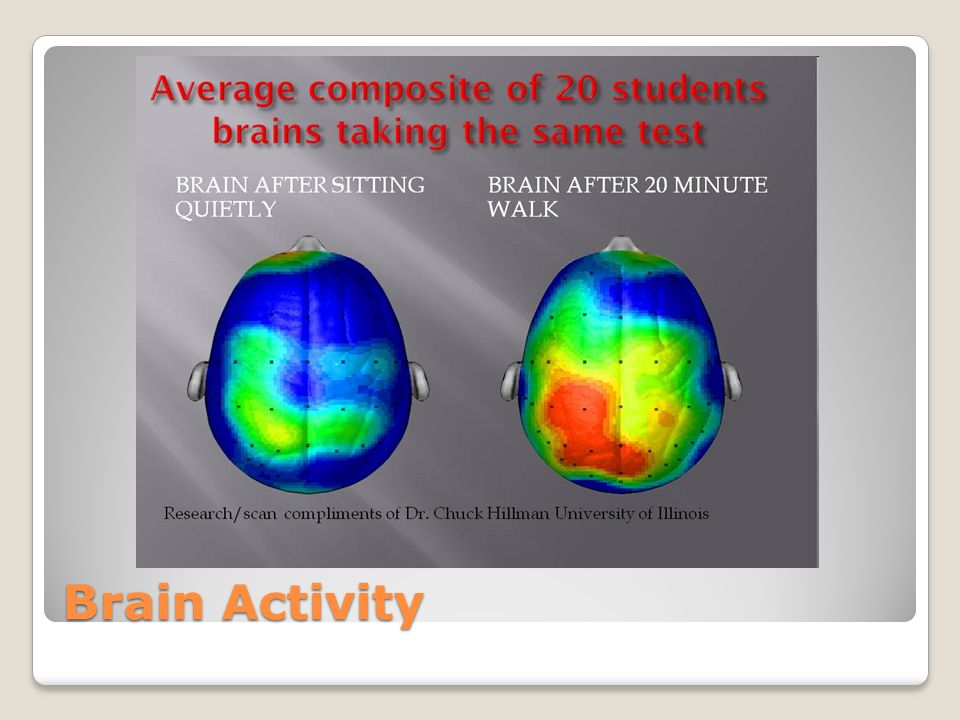 Average composite of 20 students brains taking the same test

BRAIN AFTER SITTING QUIETLY

BRAIN AFTER 20 MINUTE WALK

Research/scan compliments of Dr. Chuck Hillman University of Illinois

Brain Activity